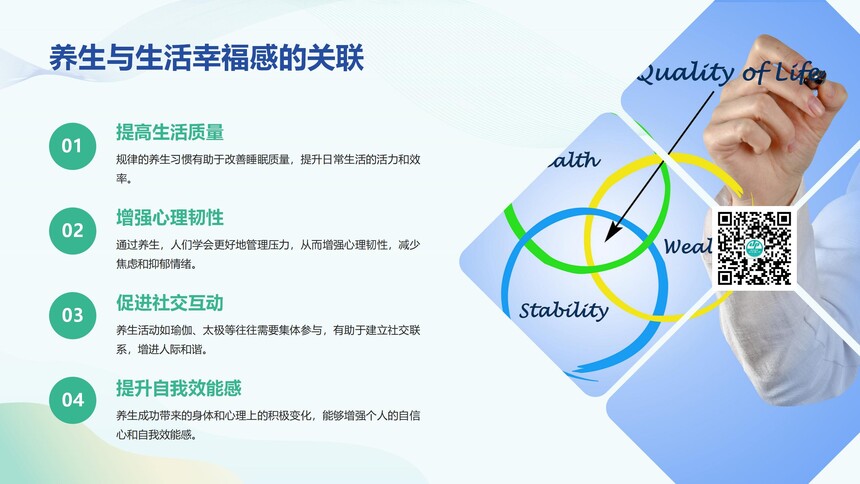 养生与生活幸福感的关联

01
提高生活质量
规律的养生习惯有助于改善睡眠质量，提升日常生活的活力和效率。

02
增强心理韧性
通过养生，人们学会更好地管理压力，从而增强心理韧性，减少焦虑和抑郁情绪。

03
促进社交互动
养生活动如瑜伽、太极等往往需要集体参与，有助于建立社交联系，增进人际和谐。

04
提升自我效能感
养生成功带来的身体和心理上的积极变化，能够增强个人的自信心和自我效能感。

Quality of Life
ealth
Weal
Stability